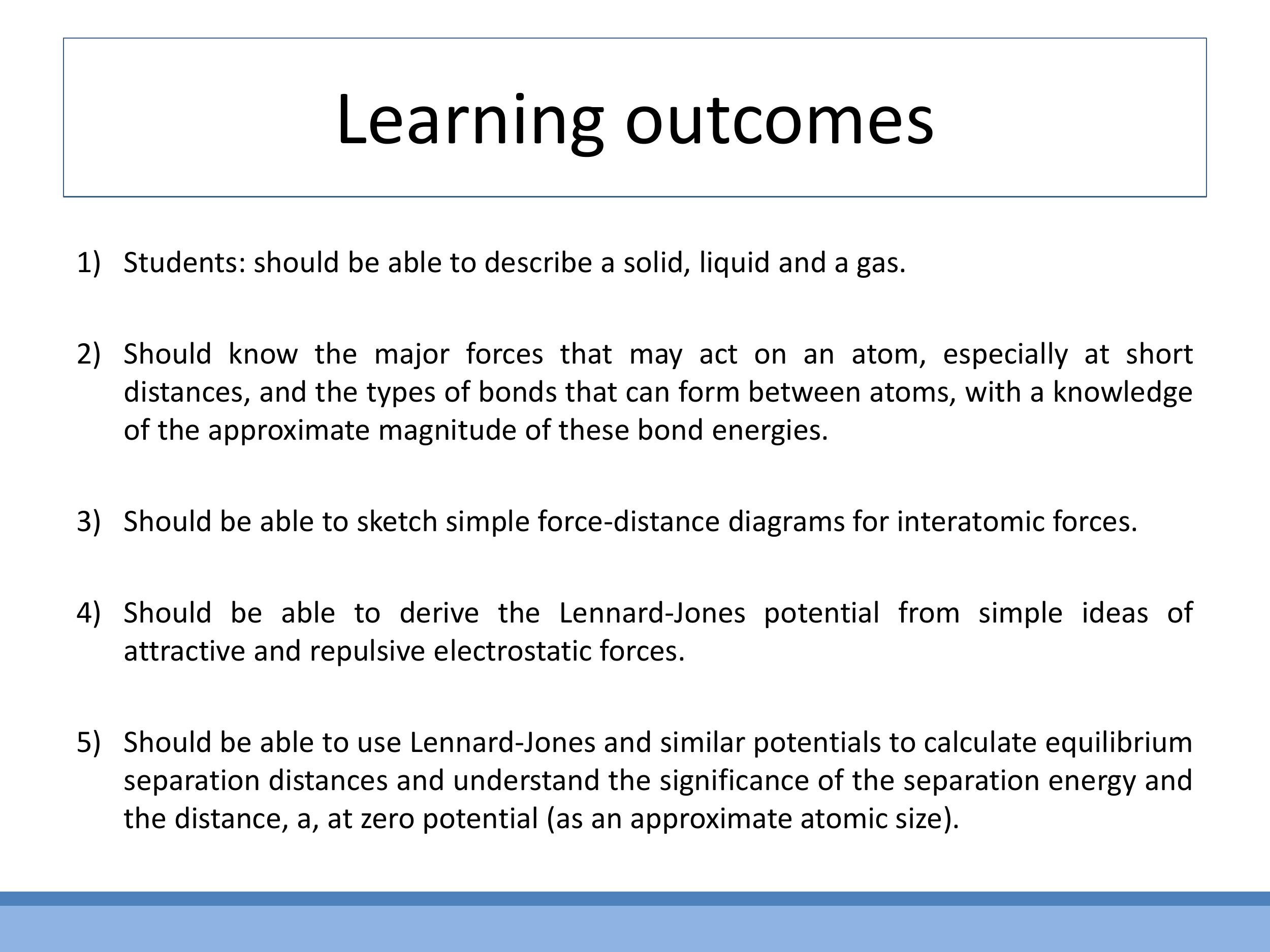 Learning outcomes

1) Students: should be able to describe a solid, liquid and a gas.

2) Should know the major forces that may act on an atom, especially at short distances, and the types of bonds that can form between atoms, with a knowledge of the approximate magnitude of these bond energies.

3) Should be able to sketch simple force-distance diagrams for interatomic forces.

4) Should be able to derive the Lennard-Jones potential from simple ideas of attractive and repulsive electrostatic forces.

5) Should be able to use Lennard-Jones and similar potentials to calculate equilibrium separation distances and understand the significance of the separation energy and the distance, a, at zero potential (as an approximate atomic size).